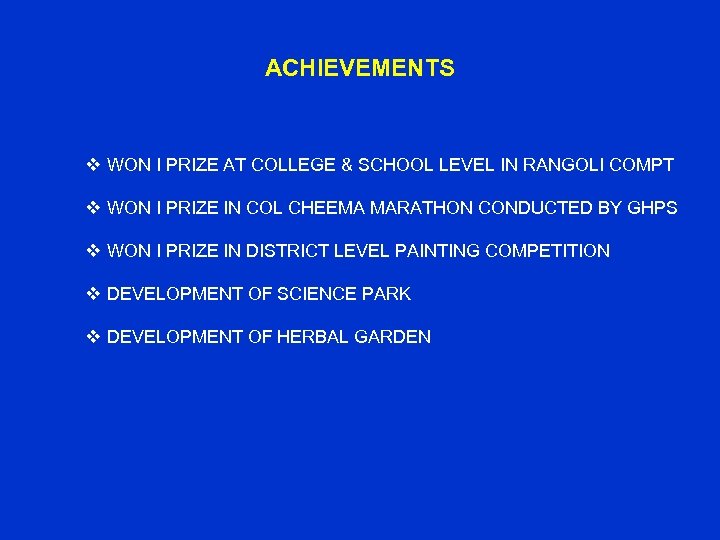 ACHIEVEMENTS

❖ WON I PRIZE AT COLLEGE & SCHOOL LEVEL IN RANGOLI COMPT

❖ WON I PRIZE IN COL CHEEMA MARATHON CONDUCTED BY GHPS

❖ WON I PRIZE IN DISTRICT LEVEL PAINTING COMPETITION

❖ DEVELOPMENT OF SCIENCE PARK

❖ DEVELOPMENT OF HERBAL GARDEN